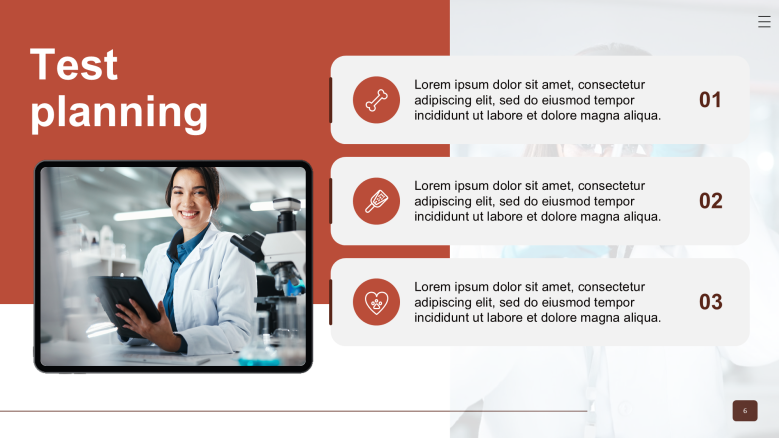 Test planning

Lorem ipsum dolor sit amet, consectetur adipiscing elit, sed do eiusmod tempor incididunt ut labore et dolore magna aliqua.

01

Lorem ipsum dolor sit amet, consectetur adipiscing elit, sed do eiusmod tempor incididunt ut labore et dolore magna aliqua.

02

Lorem ipsum dolor sit amet, consectetur adipiscing elit, sed do eiusmod tempor incididunt ut labore et dolore magna aliqua.

03

6